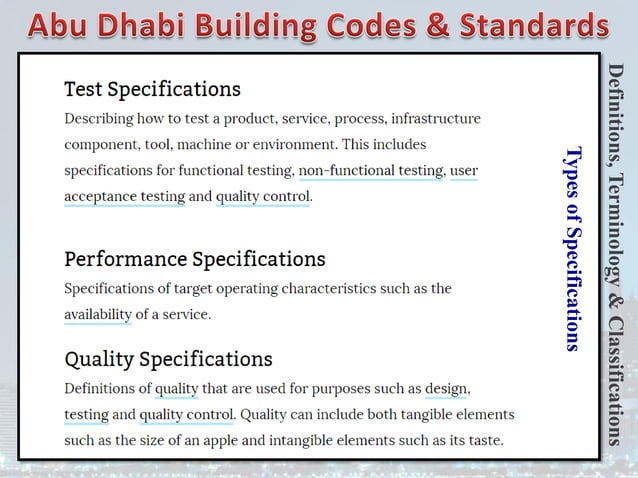 Abu Dhabi Building Codes & Standards

Test Specifications

Describing how to test a product, service, process, infrastructure component, tool, machine or environment. This includes specifications for functional testing, non-functional testing, user acceptance testing and quality control.

Performance Specifications

Specifications of target operating characteristics such as the availability of a service.

Quality Specifications

Definitions of quality that are used for purposes such as design, testing and quality control. Quality can include both tangible elements such as the size of an apple and intangible elements such as its taste.

Types of Specifications

Definitions, Terminology & Classifications